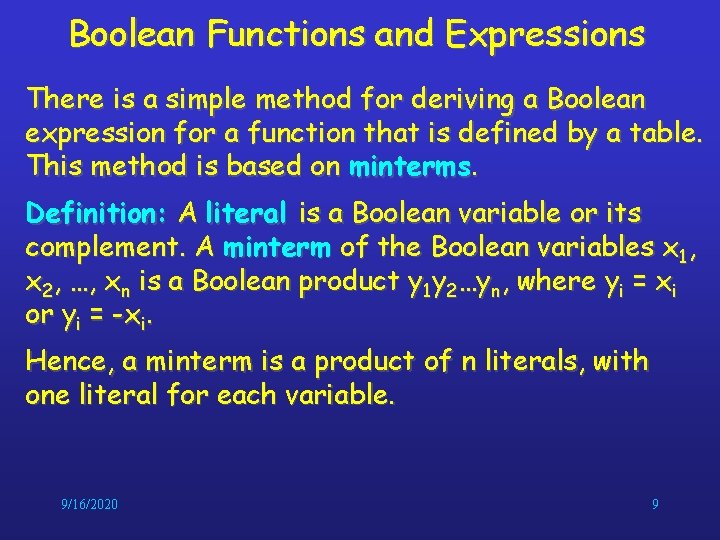 Boolean Functions and Expressions

There is a simple method for deriving a Boolean expression for a function that is defined by a table. This method is based on minterms.

Definition: A literal is a Boolean variable or its complement. A minterm of the Boolean variables $x_1$, $x_2$, …, $x_n$ is a Boolean product $y_1y_2…y_n$, where $y_i = x_i$ or $y_i = -x_i$.

Hence, a minterm is a product of n literals, with one literal for each variable.

9/16/2020

9